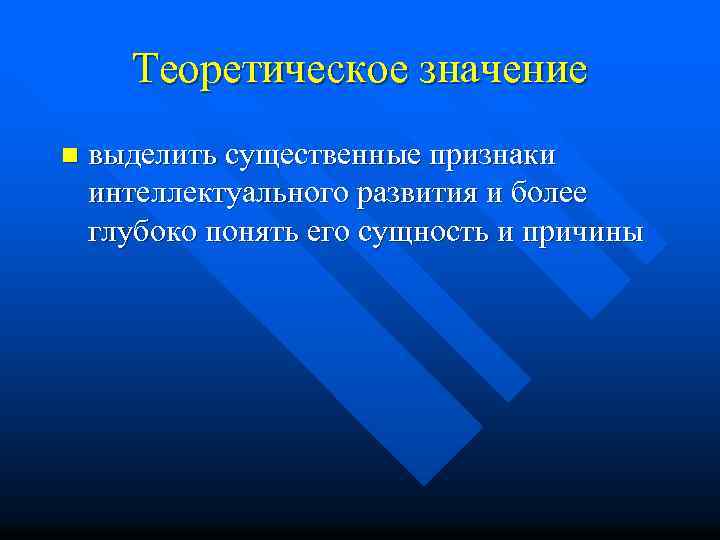 Теоретическое значение

выделить существенные признаки интеллектуального развития и более глубоко понять его сущность и причины